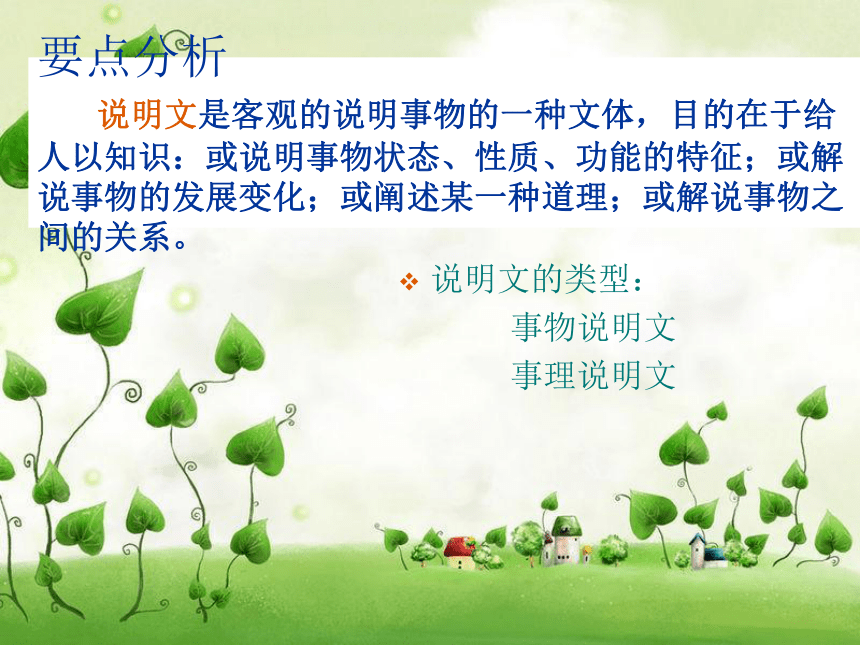 要点分析

说明文是客观的说明事物的一种文体，目的在于给人以知识：或说明事物状态、性质、功能的特征；或解说事物的发展变化；或阐述某一种道理；或解说事物之间的关系。

❖ 说明文的类型：

事物说明文

事理说明文